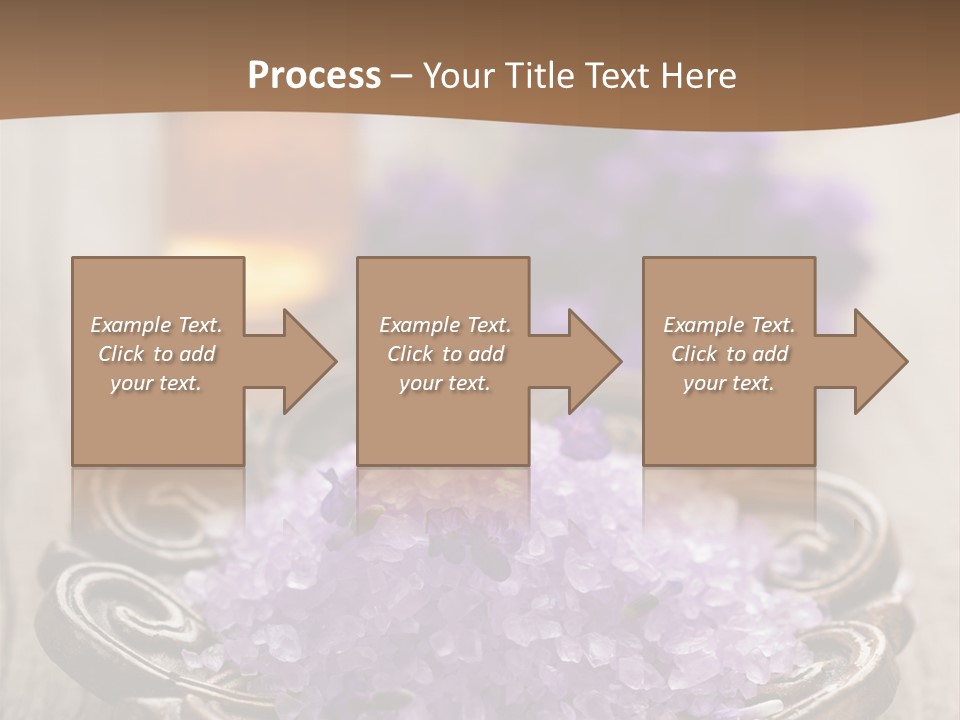 Process – Your Title Text Here

Example Text. Click to add your text.

Example Text. Click to add your text.

Example Text. Click to add your text.